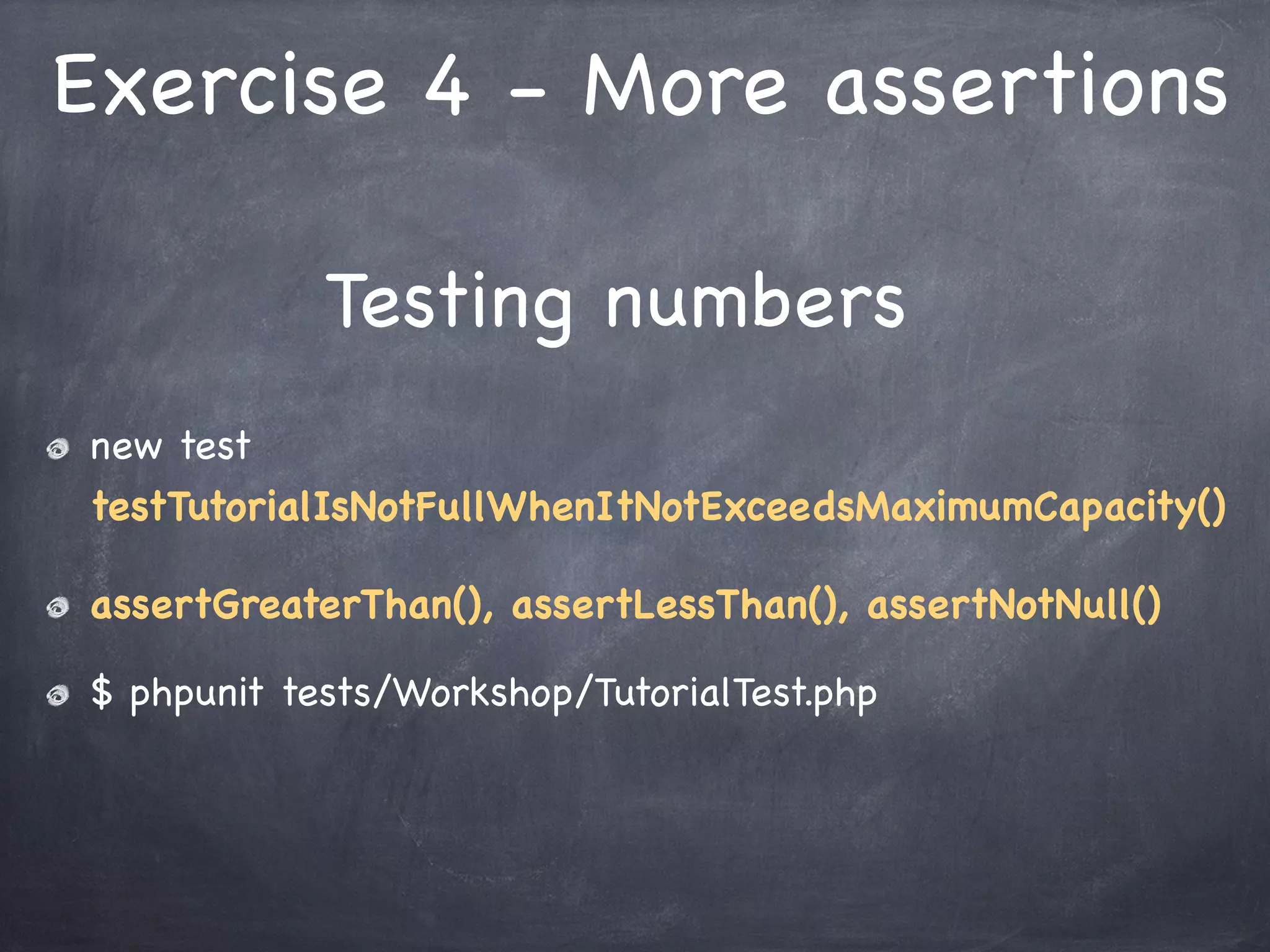 Exercise 4 - More assertions

Testing numbers

new test testTutorialIsNotFullWhenItNotExceedsMaximumCapacity()

assertGreaterThan(), assertLessThan(), assertNotNull()

$ phpunit tests/Workshop/TutorialTest.php